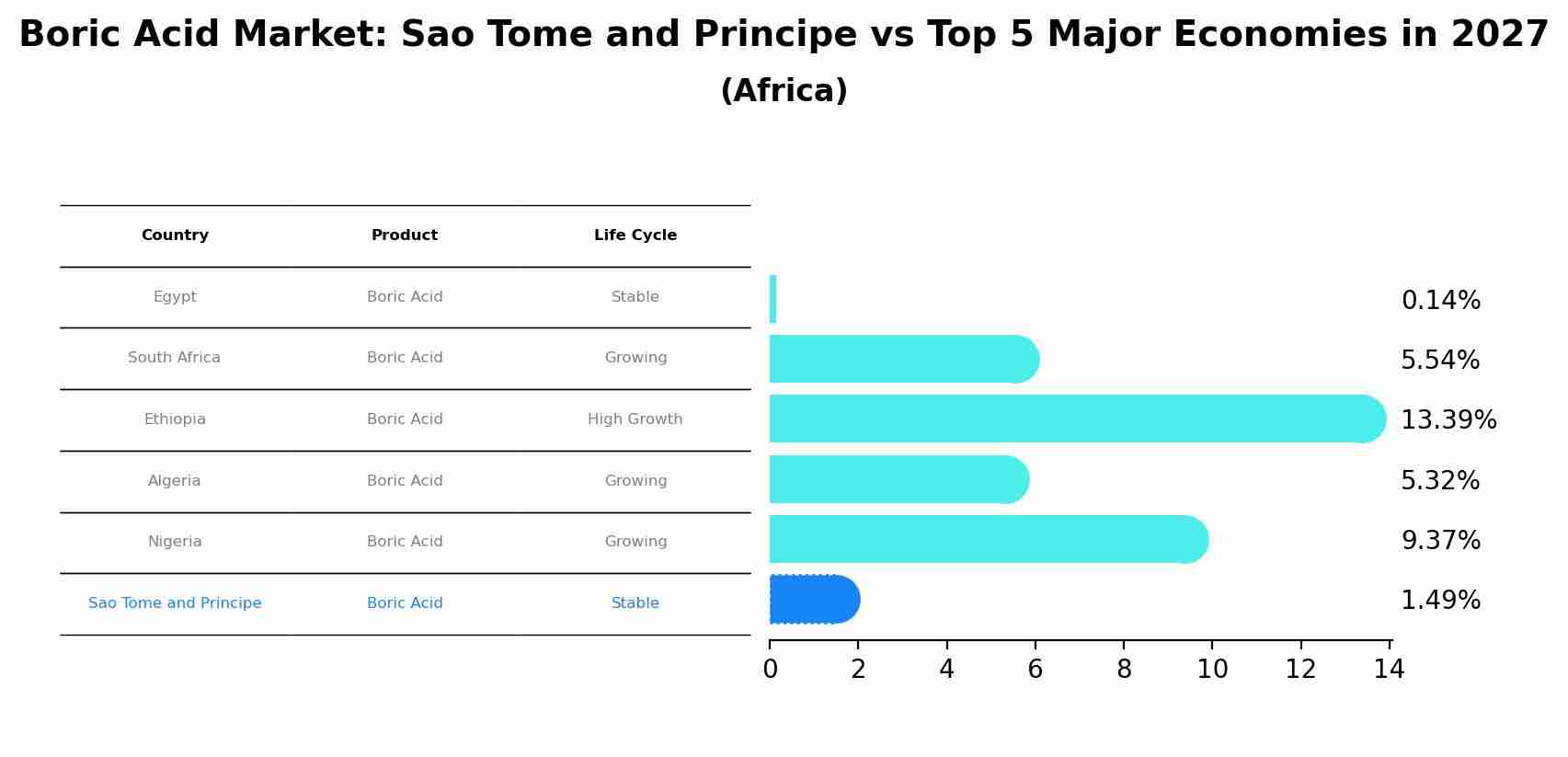 Boric Acid Market: Sao Tome and Principe vs Top 5 Major Economies in 2027
(Africa)

| Country | Product | Life Cycle |
|---|---|---|
| Egypt | Boric Acid | Stable |
| South Africa | Boric Acid | Growing |
| Ethiopia | Boric Acid | High Growth |
| Algeria | Boric Acid | Growing |
| Nigeria | Boric Acid | Growing |
| Sao Tome and Principe | Boric Acid | Stable |

0.14%
5.54%
13.39%
5.32%
9.37%
1.49%

0 2 4 6 8 10 12 14